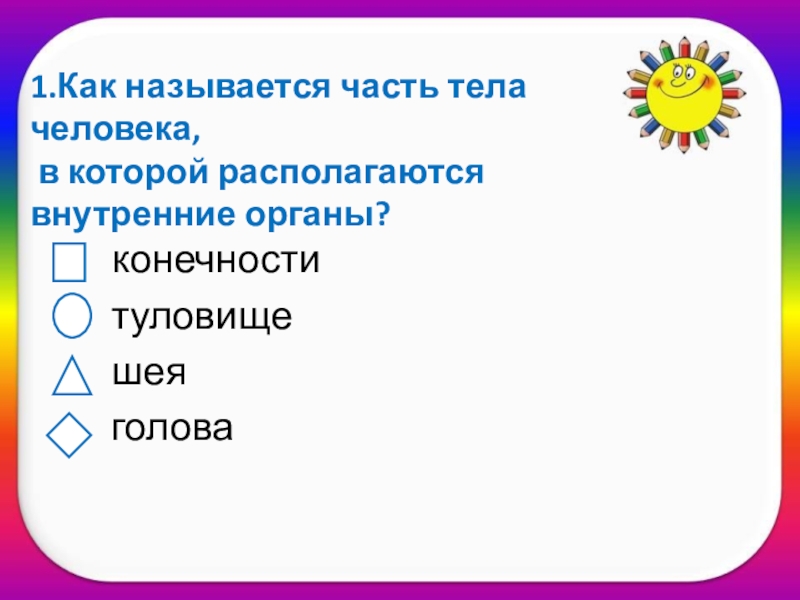 1.Как называется часть тела человека,
в которой располагаются внутренние органы?

конечности
туловище
шея
голова